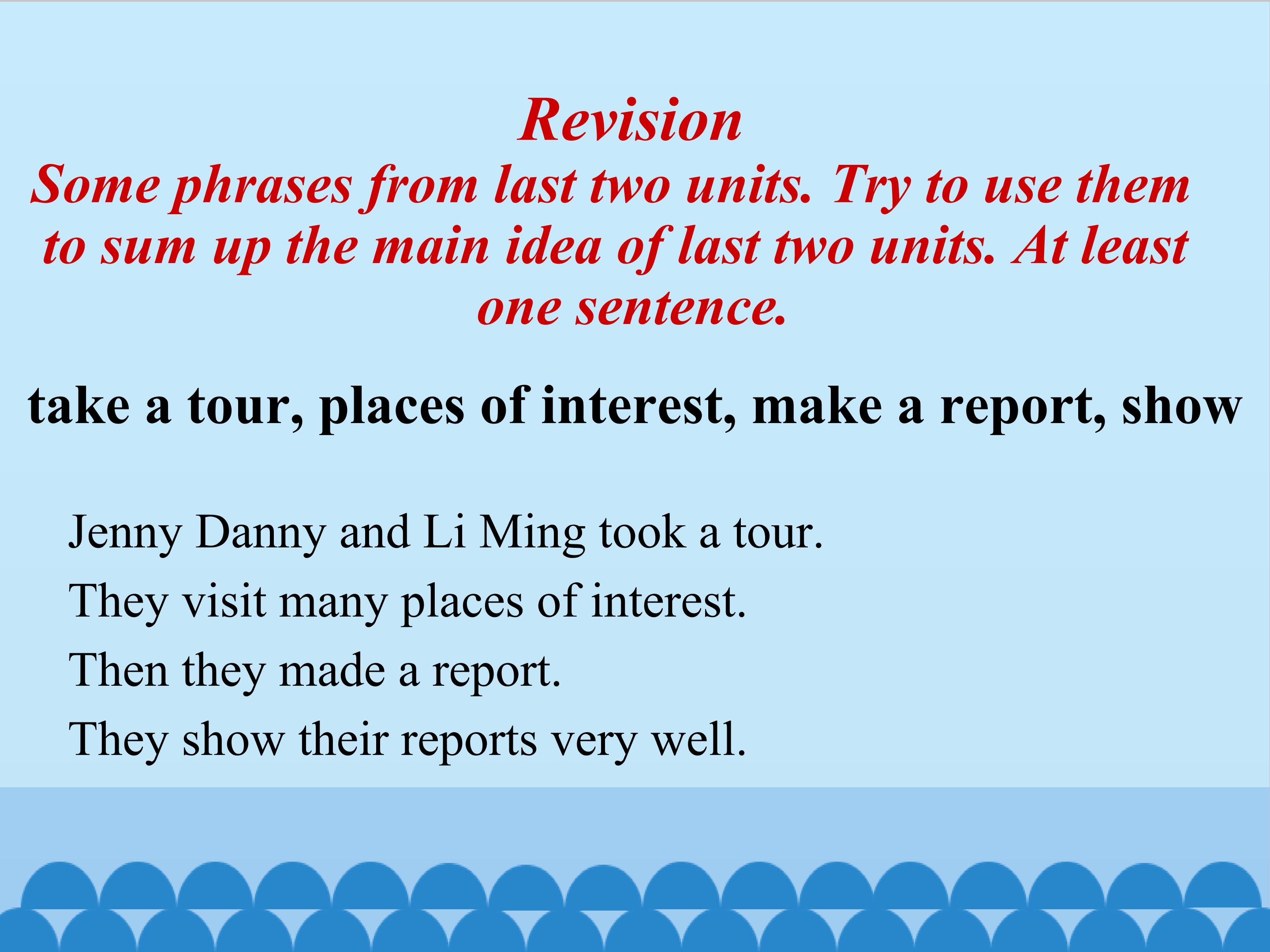 Revision

Some phrases from last two units. Try to use them to sum up the main idea of last two units. At least one sentence.

take a tour, places of interest, make a report, show

Jenny Danny and Li Ming took a tour.
They visit many places of interest.
Then they made a report.
They show their reports very well.